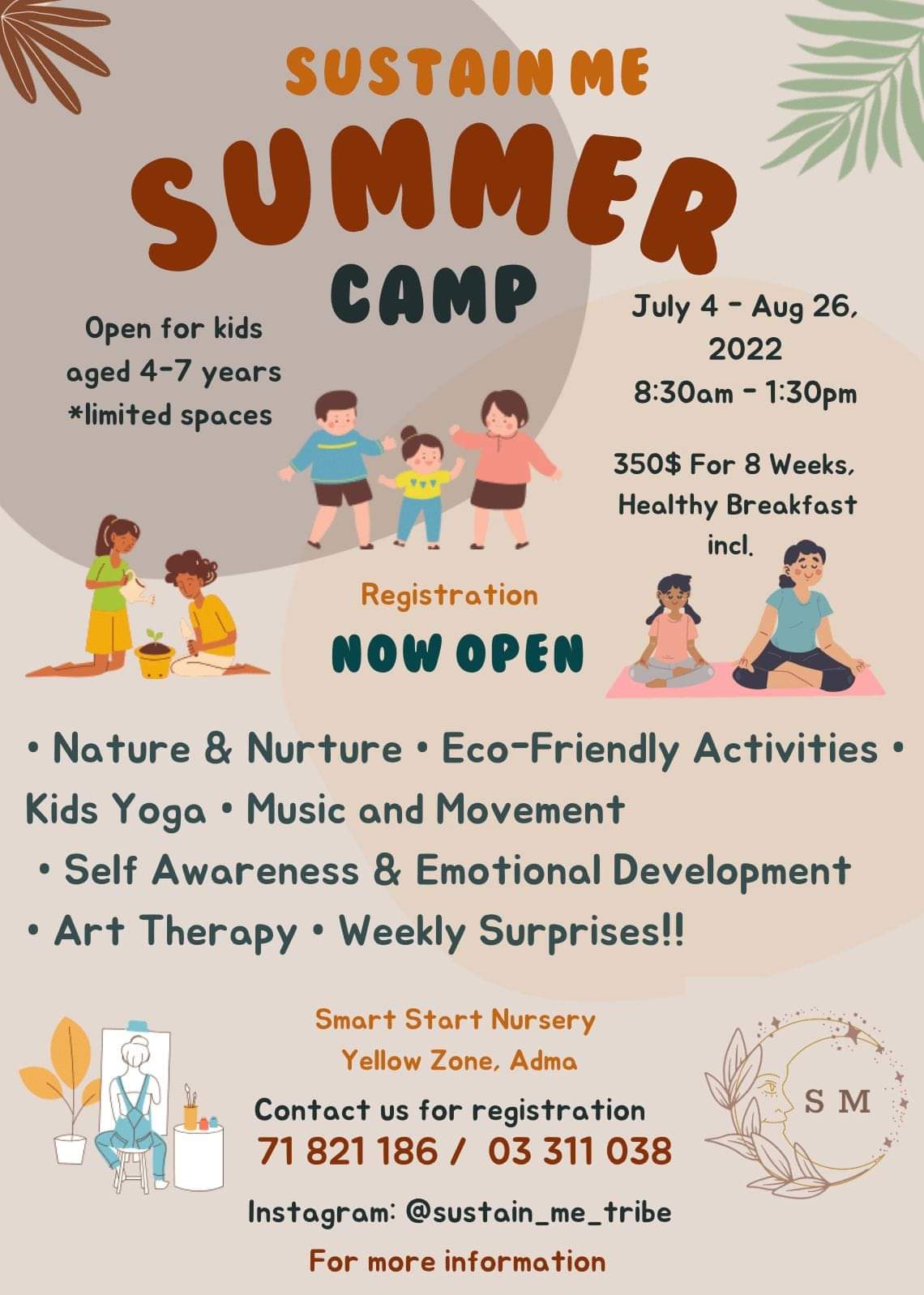 SUSTAIN ME

SUMMER

CAMP

Open for kids aged 4-7 years *limited spaces

July 4 - Aug 26, 2022
8:30am - 1:30pm

350$ For 8 Weeks, Healthy Breakfast incl.

Registration

NOW OPEN

• Nature & Nurture • Eco-Friendly Activities • Kids Yoga • Music and Movement • Self Awareness & Emotional Development • Art Therapy • Weekly Surprises!!

Smart Start Nursery
Yellow Zone, Adma

Contact us for registration
71 821 186 / 03 311 038

Instagram: @sustain_me_tribe

For more information

S M